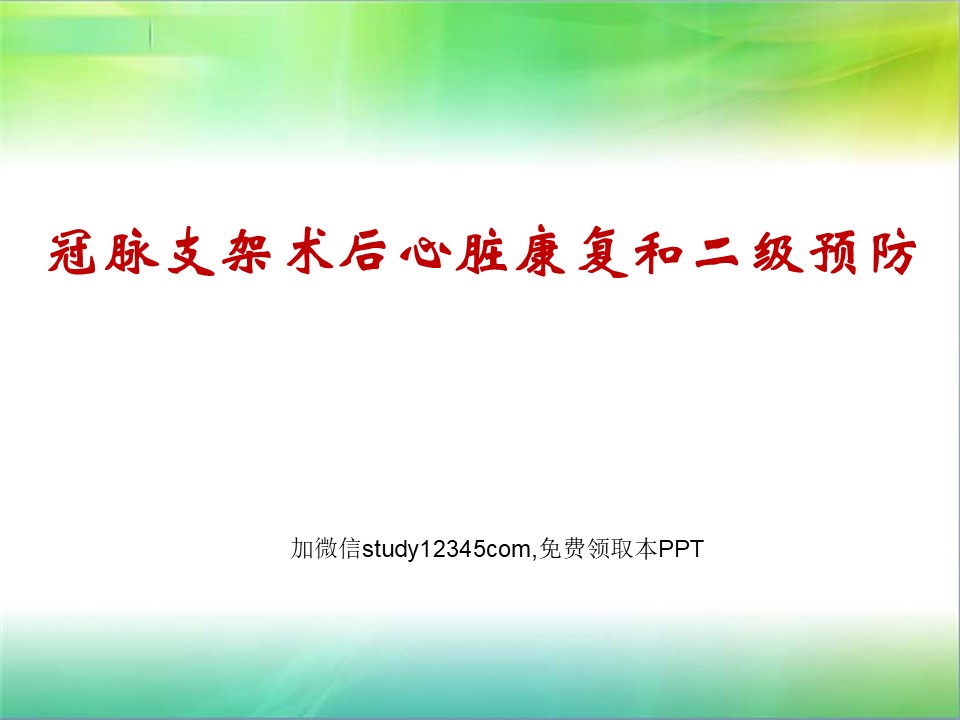 冠脉支架术后心脏康复和二级预防

加微信study12345com,免费领取本PPT